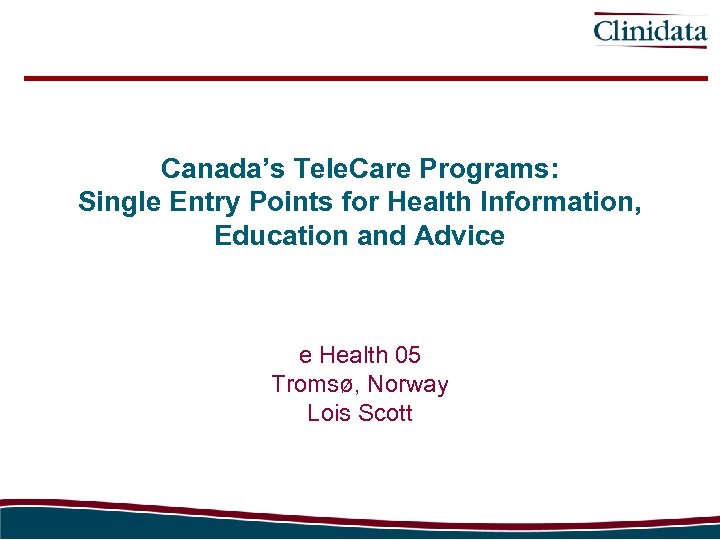 Clinidata

Canada’s TeleCare Programs: Single Entry Points for Health Information, Education and Advice

e Health 05
Tromsø, Norway
Lois Scott